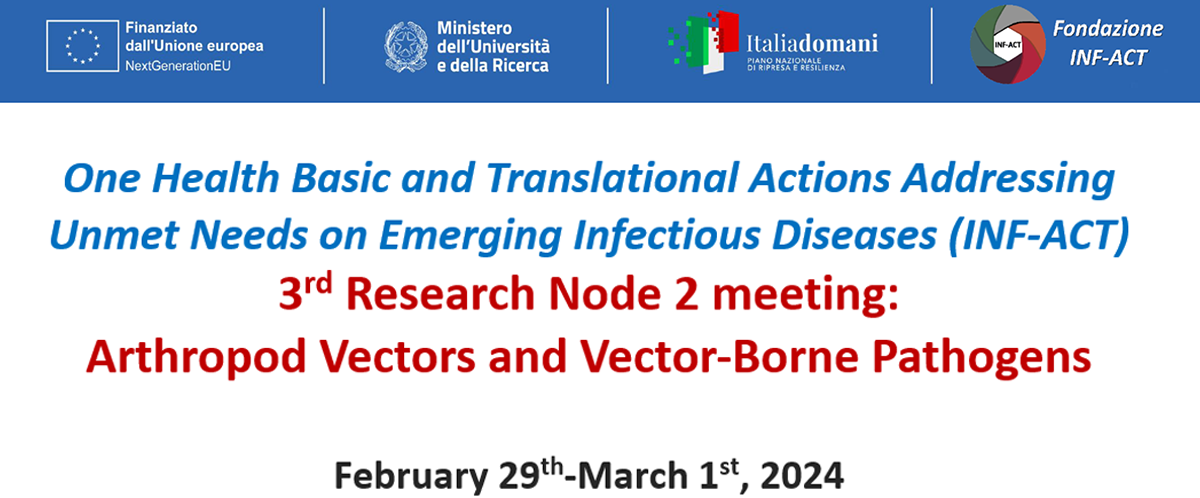 Finanziato
dall'Unione europea
NextGenerationEU

Ministero
dell'Università
e della Ricerca

Italiadomani
PIANO NAZIONALE
DI RIPRESA E RESILIENZA

INF-ACT
Fondazione
INF-ACT

One Health Basic and Translational Actions Addressing Unmet Needs on Emerging Infectious Diseases (INF-ACT)

3rd Research Node 2 meeting:
Arthropod Vectors and Vector-Borne Pathogens

February 29th-March 1st, 2024